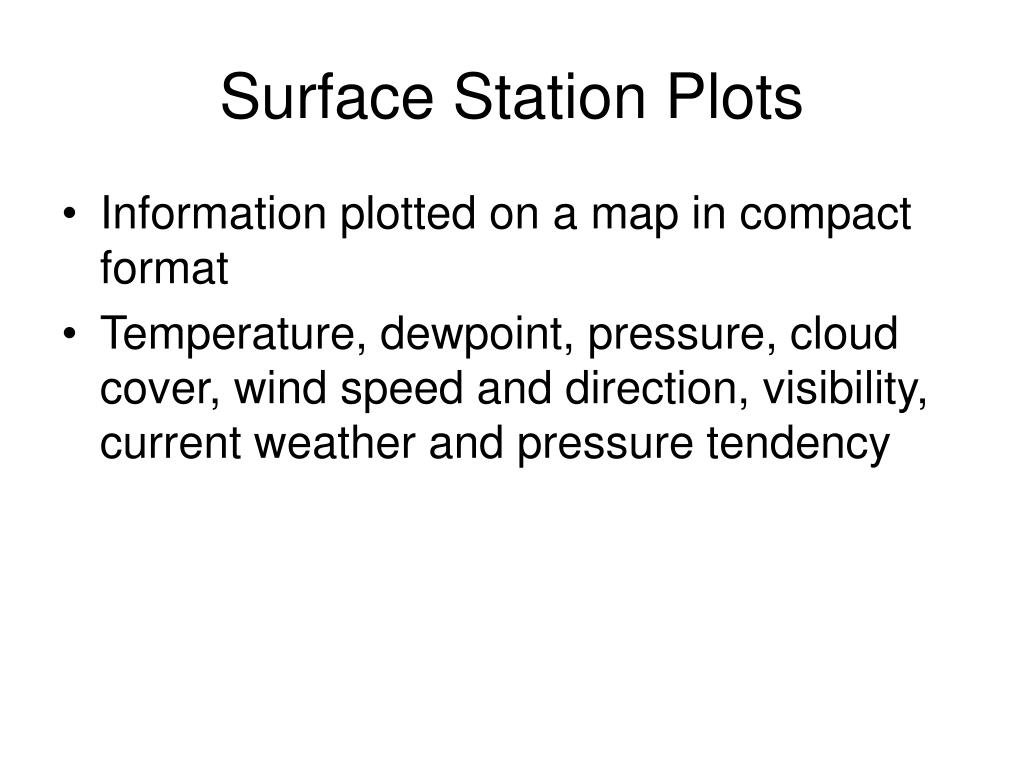 Surface Station Plots

• Information plotted on a map in compact format
• Temperature, dewpoint, pressure, cloud cover, wind speed and direction, visibility, current weather and pressure tendency